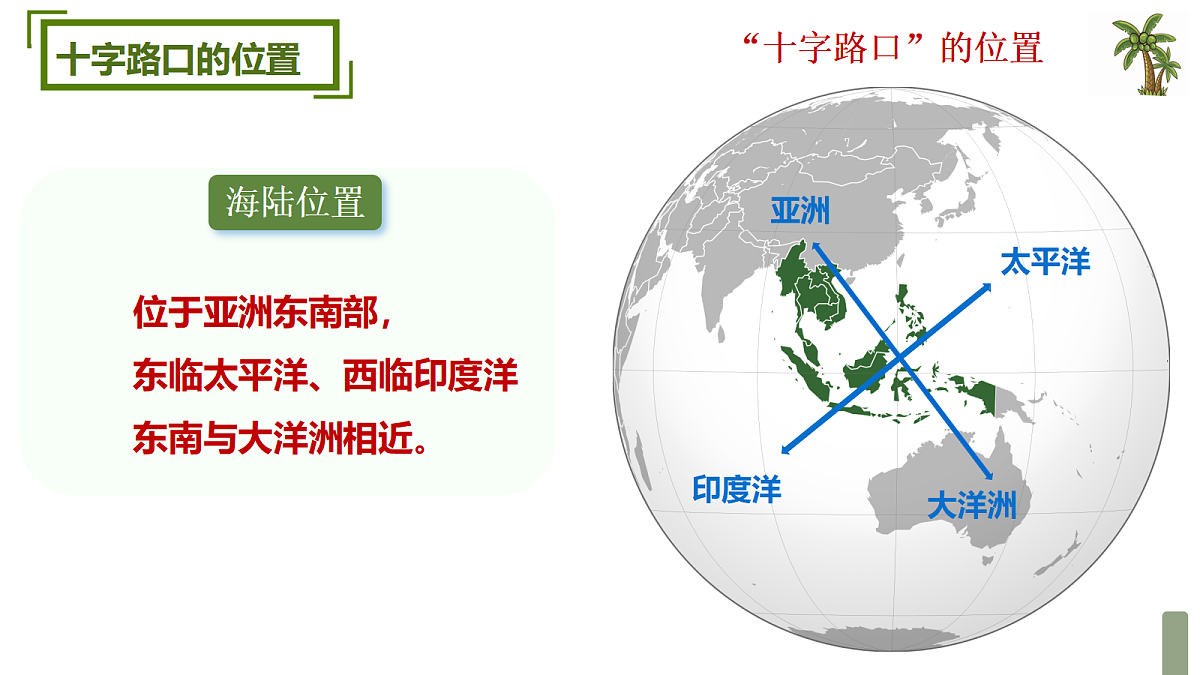 十字路口的位置

“十字路口”的位置

海陆位置

位于亚洲东南部，
东临太平洋、西临印度洋
东南与大洋洲相近。

亚洲

太平洋

印度洋

大洋洲